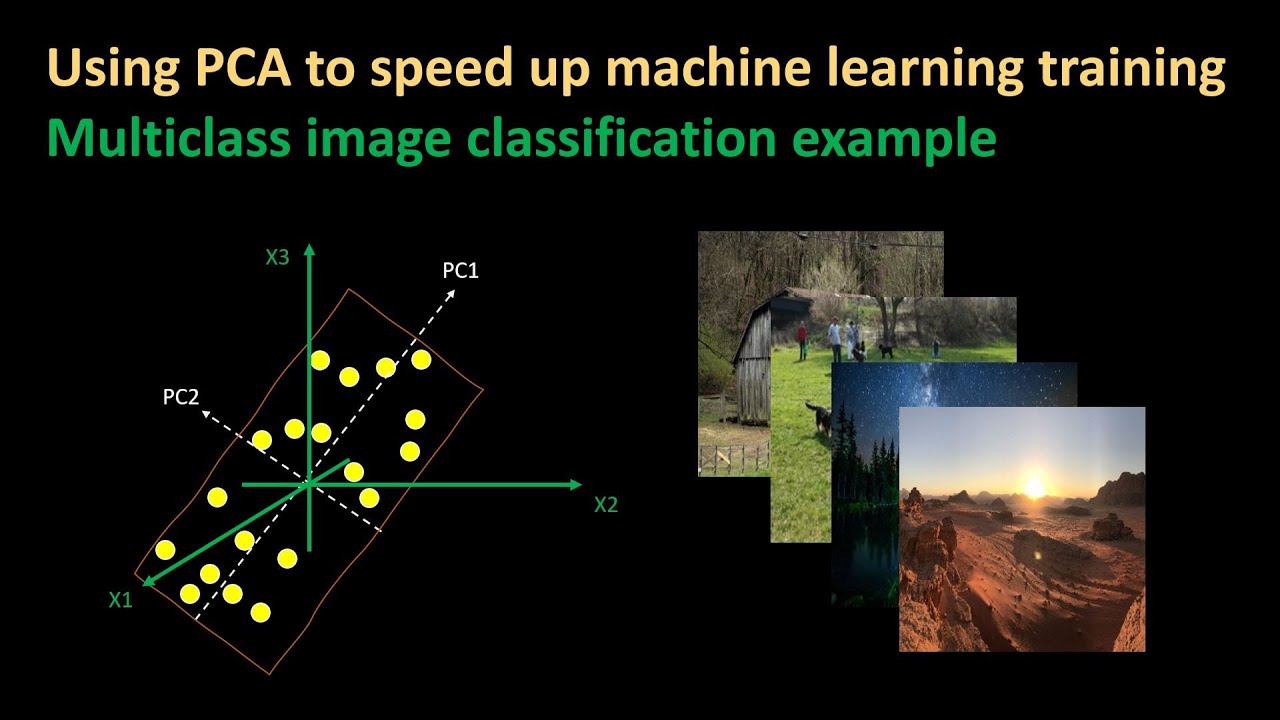 Using PCA to speed up machine learning training
Multiclass image classification example

X3
PC1
PC2
X2
X1